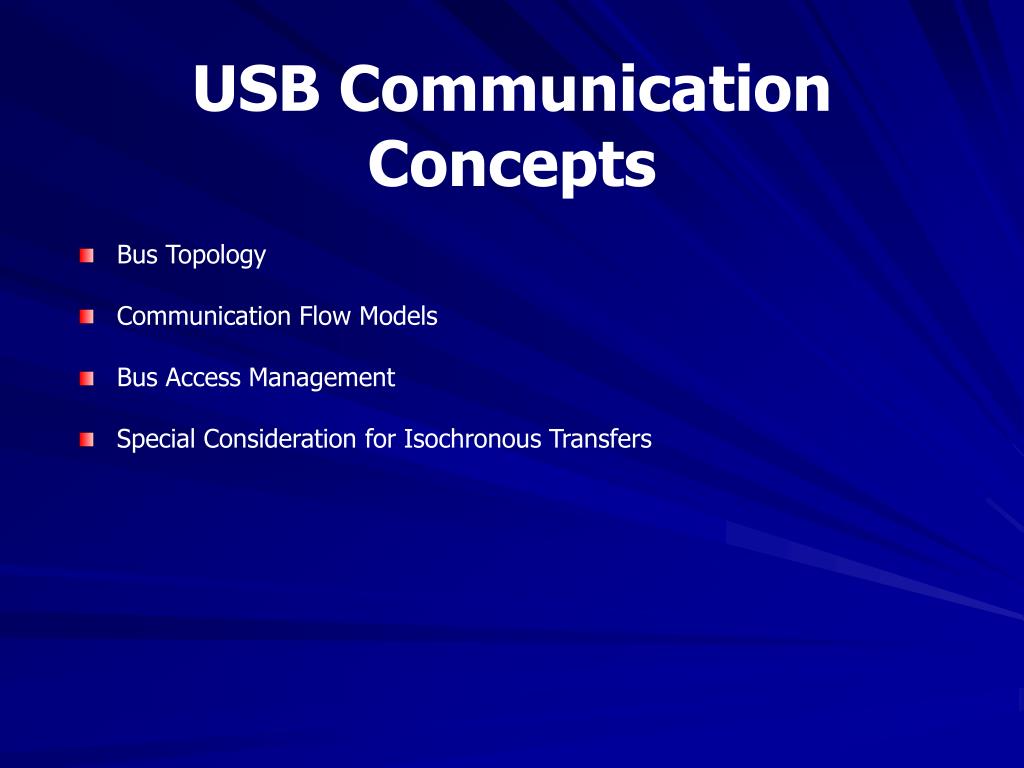 USB Communication Concepts

Bus Topology

Communication Flow Models

Bus Access Management

Special Consideration for Isochronous Transfers